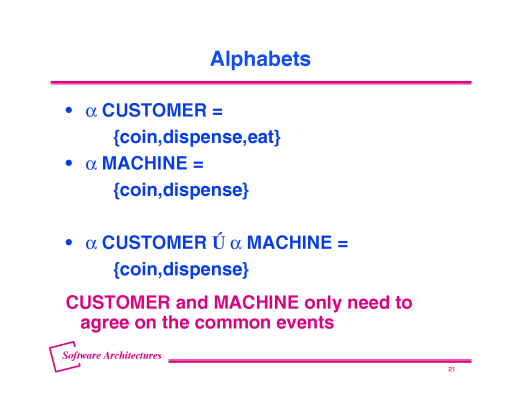 Alphabets

• $\alpha$ CUSTOMER = {coin,dispense,eat}
• $\alpha$ MACHINE = {coin,dispense}

• $\alpha$ CUSTOMER Ú $\alpha$ MACHINE = {coin,dispense}

CUSTOMER and MACHINE only need to agree on the common events

Software Architectures

21